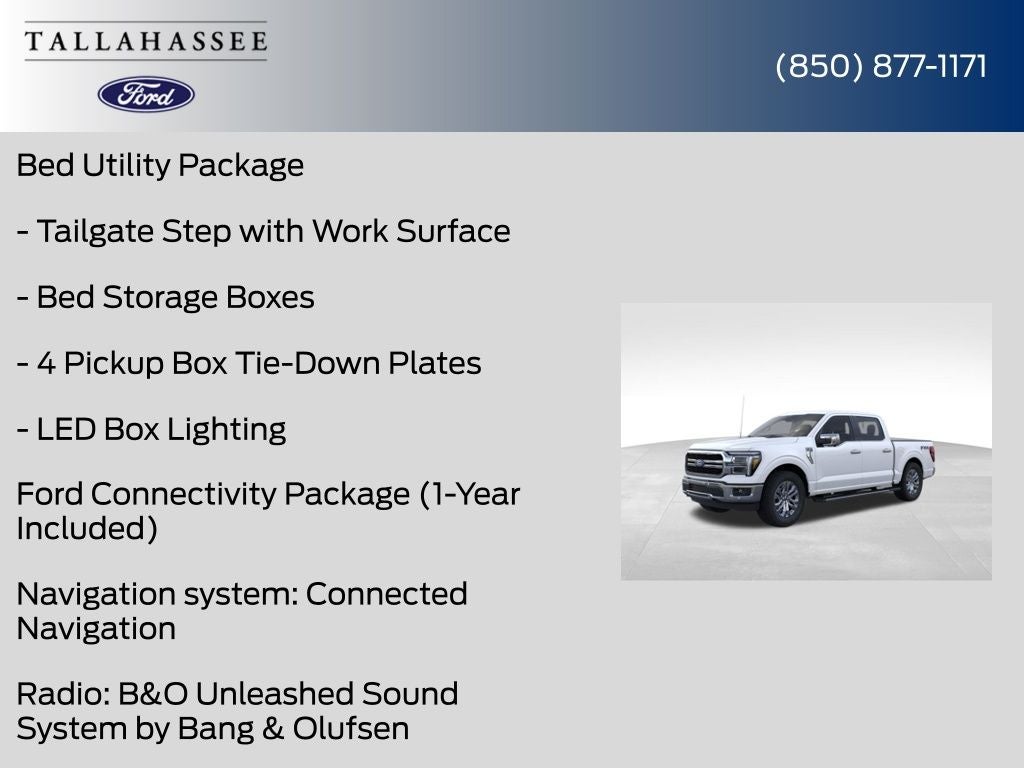 TALLAHASSEE

Ford

(850) 877-1171

Bed Utility Package

- Tailgate Step with Work Surface

- Bed Storage Boxes

- 4 Pickup Box Tie-Down Plates

- LED Box Lighting

Ford Connectivity Package (1-Year Included)

Navigation system: Connected Navigation

Radio: B&O Unleashed Sound System by Bang & Olufsen